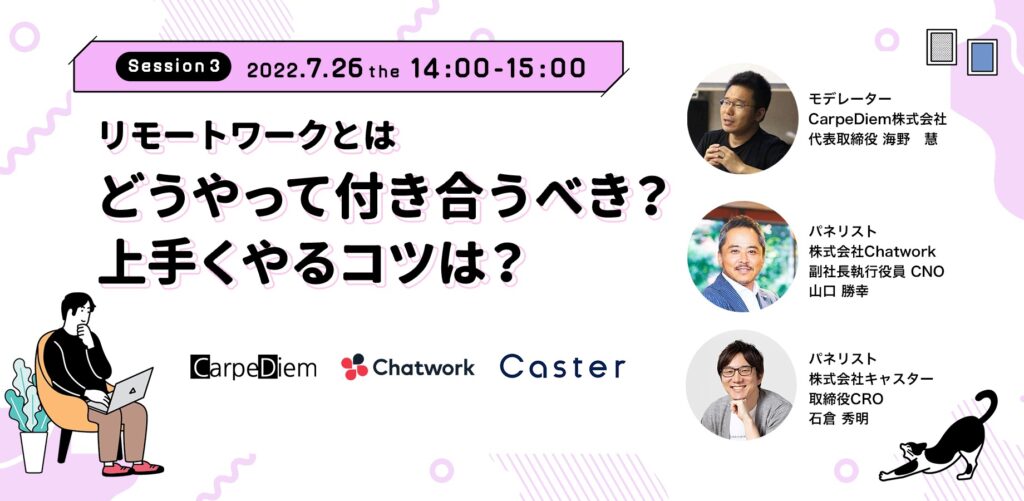 Session 3 2022.7.26 the 14:00-15:00

リモートワークとは
どうやって付き合うべき？
上手くやるコツは？

CarpeDiem Chatwork Caster

モデレーター
CarpeDiem株式会社
代表取締役 海野　慧

パネリスト
株式会社Chatwork
副社長執行役員 CNO
山口 勝幸

パネリスト
株式会社キャスター
取締役CRO
石倉 秀明